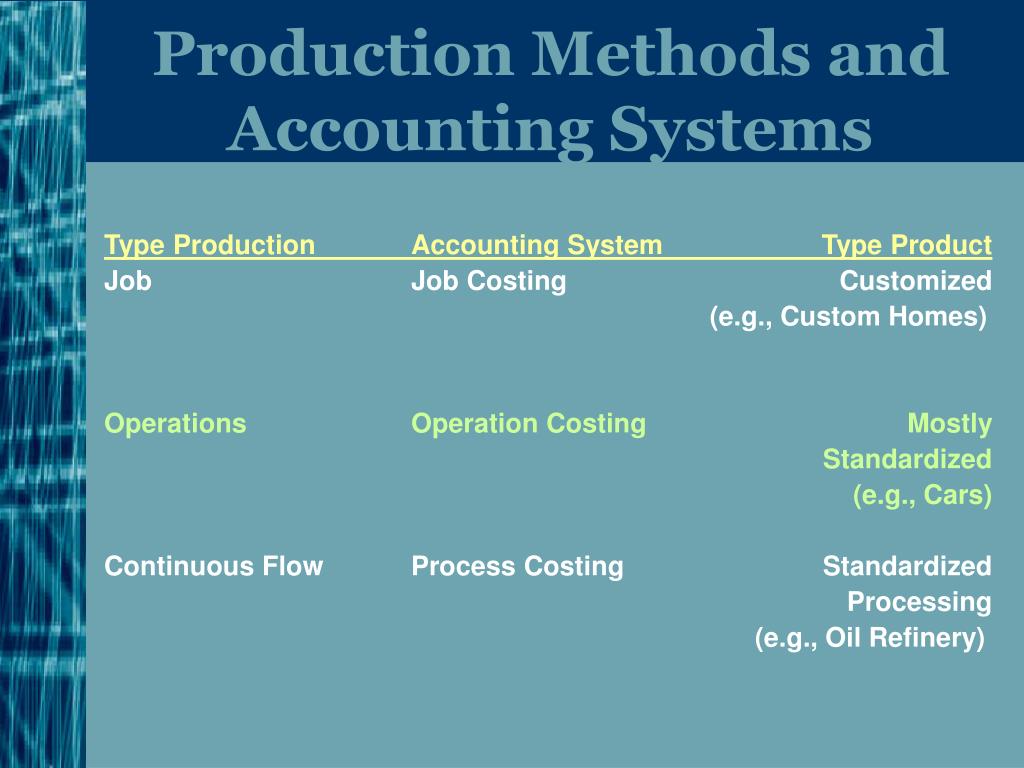 Production Methods and Accounting Systems

| Type Production | Accounting System | Type Product |
|---|---|---|
| Job | Job Costing | Customized (e.g., Custom Homes) |
| Operations | Operation Costing | Mostly Standardized (e.g., Cars) |
| Continuous Flow | Process Costing | Standardized Processing (e.g., Oil Refinery) |